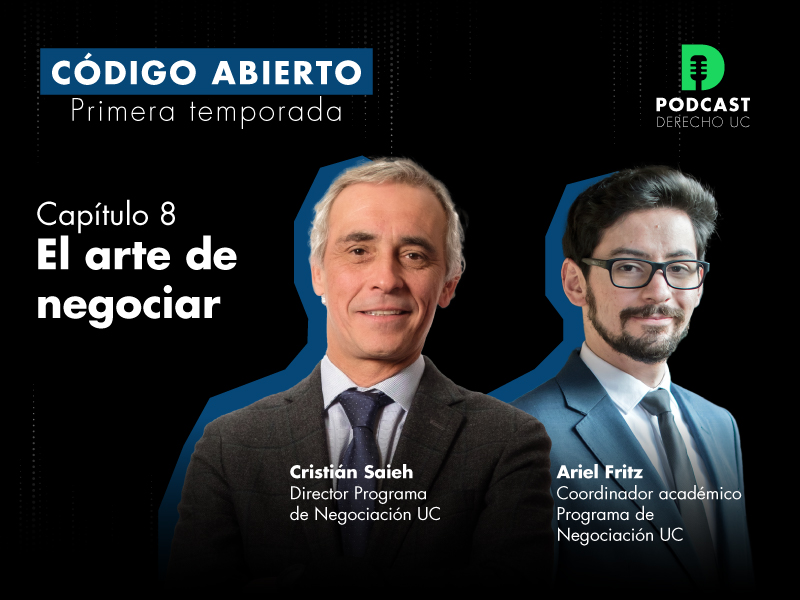 CÓDIGO ABIERTO
Primera temporada

PODCAST
DERECHO UC

Capítulo 8
El arte de negociar

Cristián Saieh
Director Programa de Negociación UC

Ariel Fritz
Coordinador académico Programa de Negociación UC